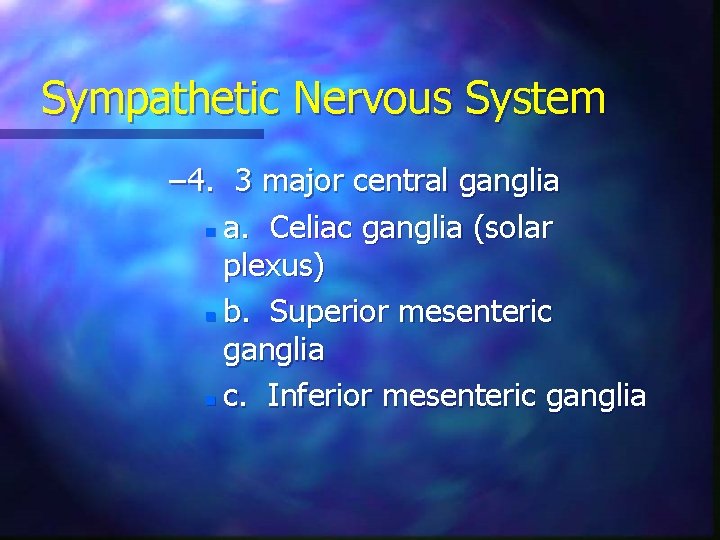 Sympathetic Nervous System

–4. 3 major central ganglia

a. Celiac ganglia (solar plexus)

b. Superior mesenteric ganglia

c. Inferior mesenteric ganglia